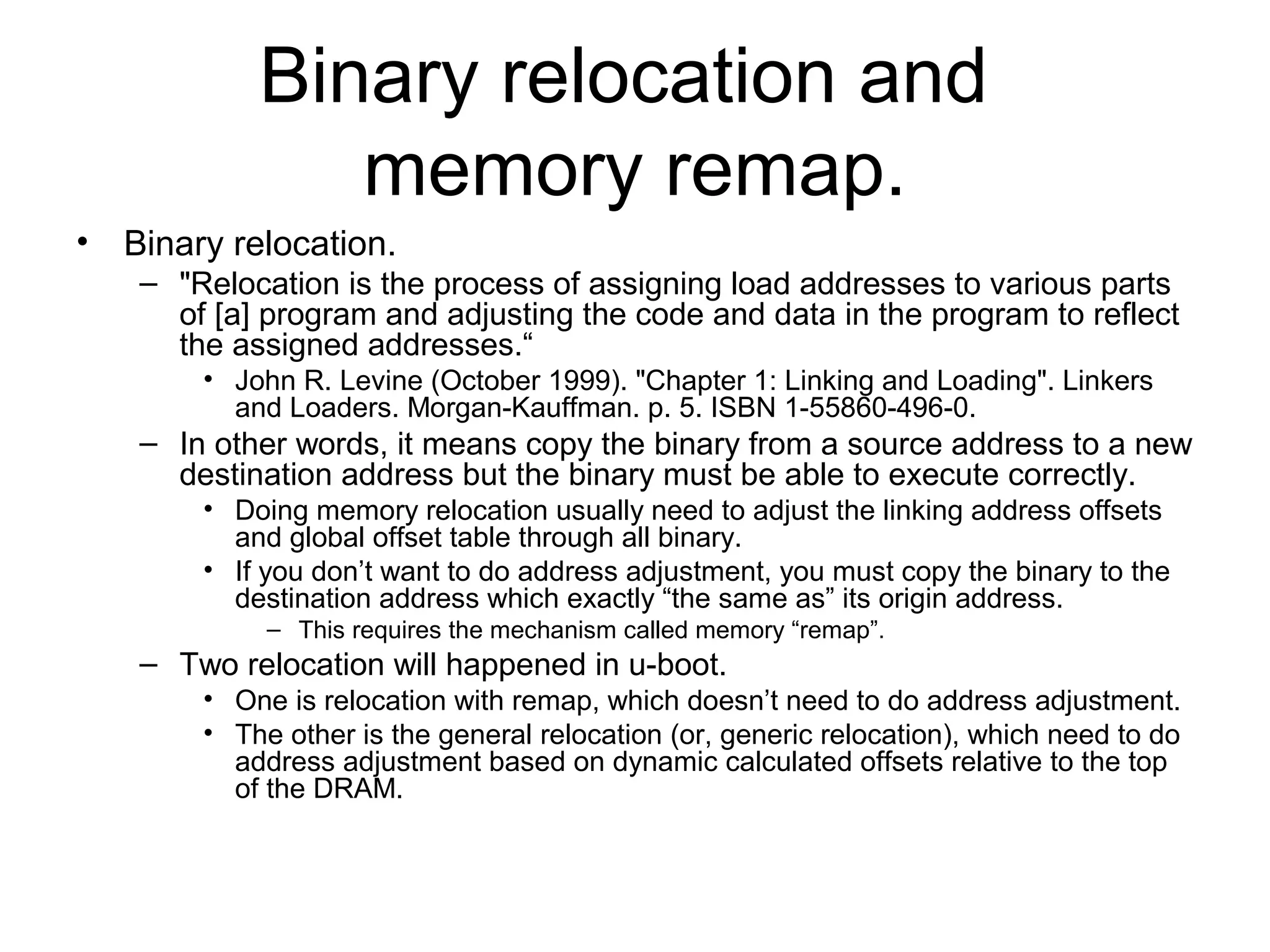 Binary relocation and memory remap.

• Binary relocation.
  – "Relocation is the process of assigning load addresses to various parts of [a] program and adjusting the code and data in the program to reflect the assigned addresses.“
    • John R. Levine (October 1999). "Chapter 1: Linking and Loading". Linkers and Loaders. Morgan-Kauffman. p. 5. ISBN 1-55860-496-0.
  – In other words, it means copy the binary from a source address to a new destination address but the binary must be able to execute correctly.
    • Doing memory relocation usually need to adjust the linking address offsets and global offset table through all binary.
    • If you don’t want to do address adjustment, you must copy the binary to the destination address which exactly “the same as” its origin address.
      – This requires the mechanism called memory “remap”.
  – Two relocation will happened in u-boot.
    • One is relocation with remap, which doesn’t need to do address adjustment.
    • The other is the general relocation (or, generic relocation), which need to do address adjustment based on dynamic calculated offsets relative to the top of the DRAM.